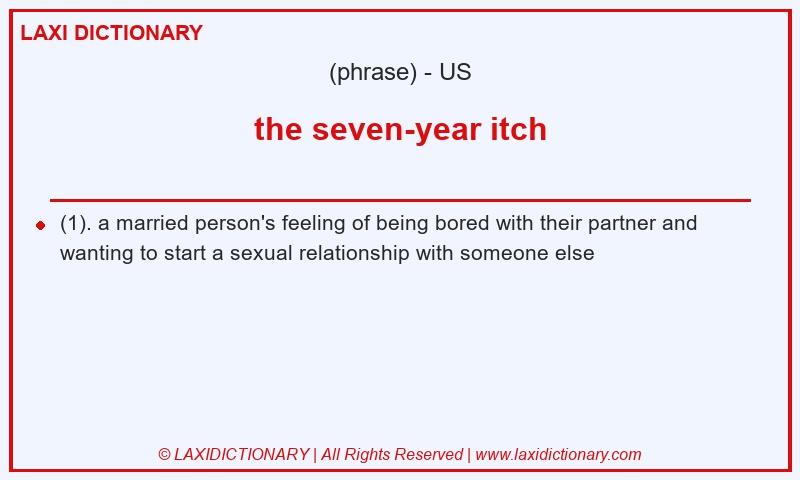 LAXI DICTIONARY

(phrase) - US

the seven-year itch

(1). a married person's feeling of being bored with their partner and wanting to start a sexual relationship with someone else

© LAXIDICTIONARY | All Rights Reserved | www.laxidictionary.com